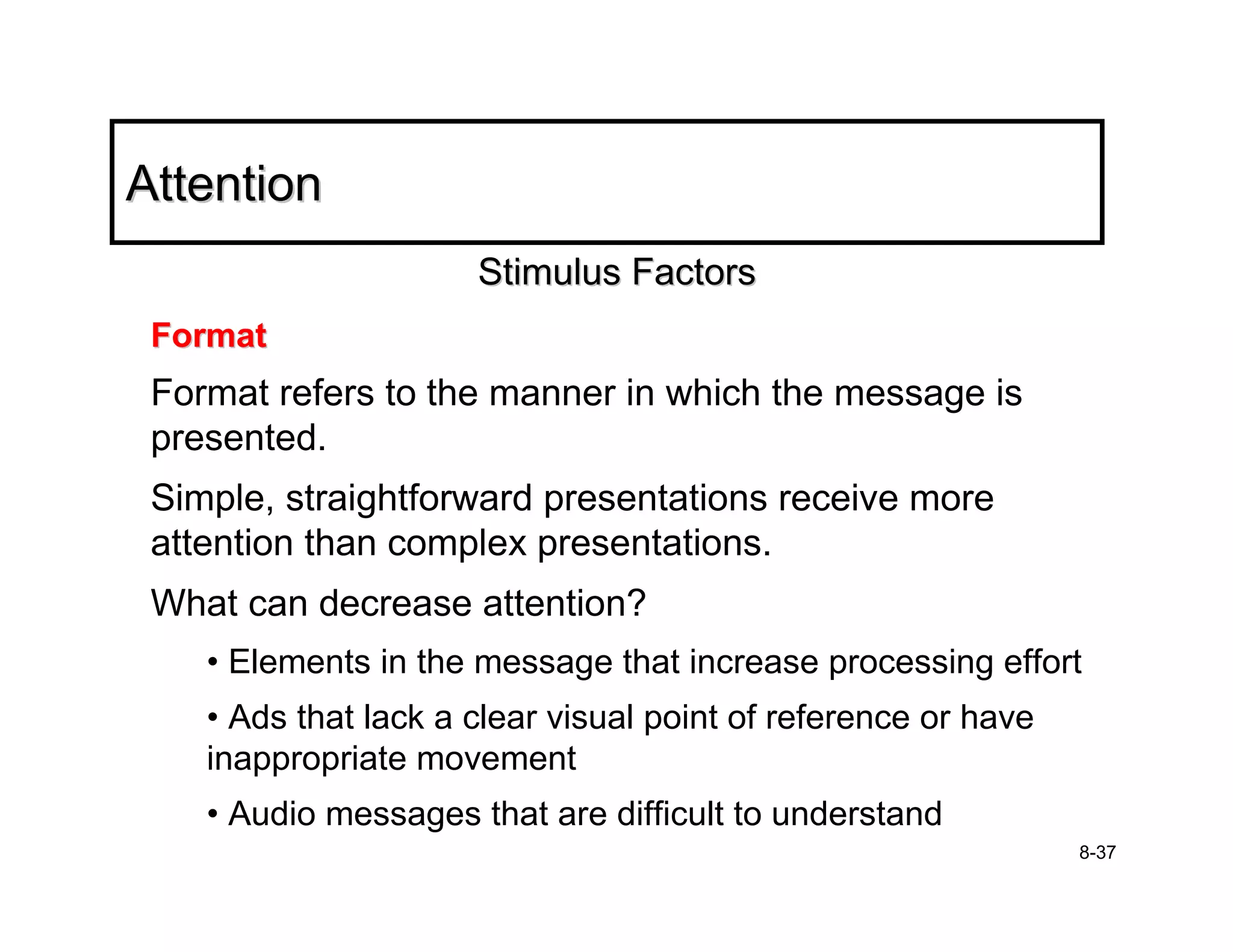 Attention

Stimulus Factors

Format

Format refers to the manner in which the message is presented.

Simple, straightforward presentations receive more attention than complex presentations.

What can decrease attention?

• Elements in the message that increase processing effort

• Ads that lack a clear visual point of reference or have inappropriate movement

• Audio messages that are difficult to understand

8-37